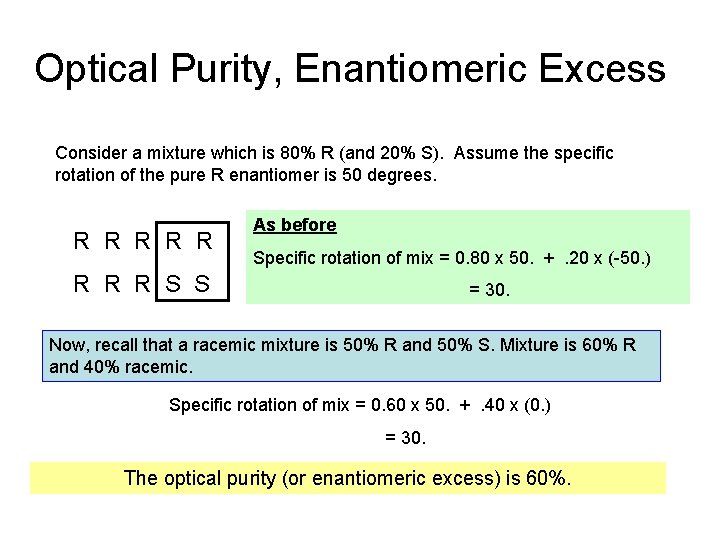 Optical Purity, Enantiomeric Excess

Consider a mixture which is 80% R (and 20% S). Assume the specific rotation of the pure R enantiomer is 50 degrees.

R R R R R

R R R S S

As before

Specific rotation of mix = 0.80 x 50. + .20 x (-50.)

= 30.

Now, recall that a racemic mixture is 50% R and 50% S. Mixture is 60% R and 40% racemic.

Specific rotation of mix = 0.60 x 50. + .40 x (0.)

= 30.

The optical purity (or enantiomeric excess) is 60%.